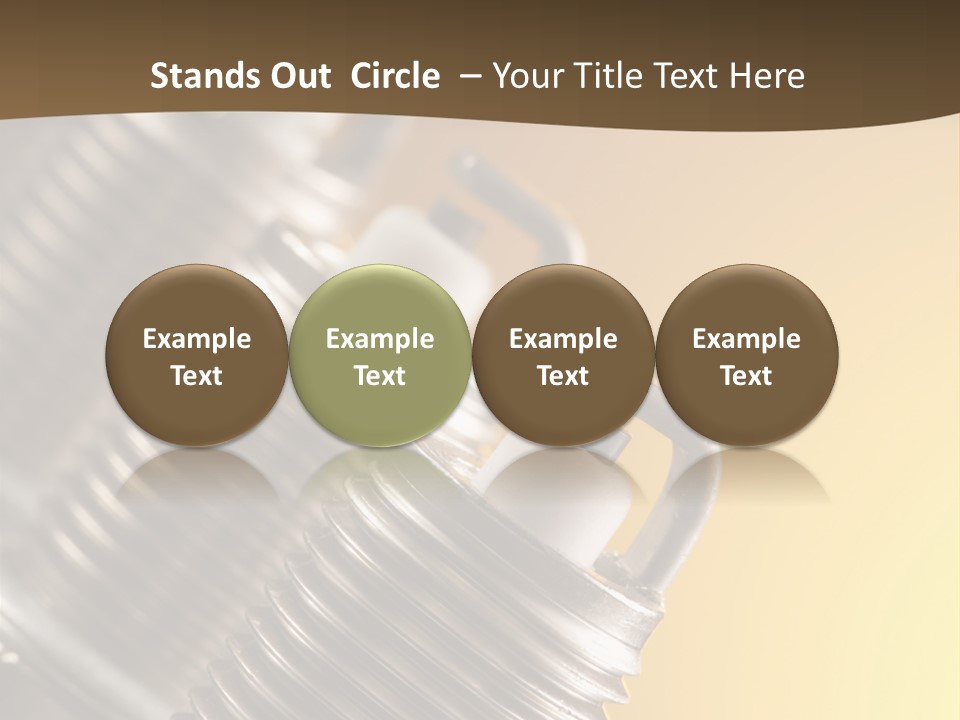 Stands Out Circle – Your Title Text Here

Example Text

Example Text

Example Text

Example Text